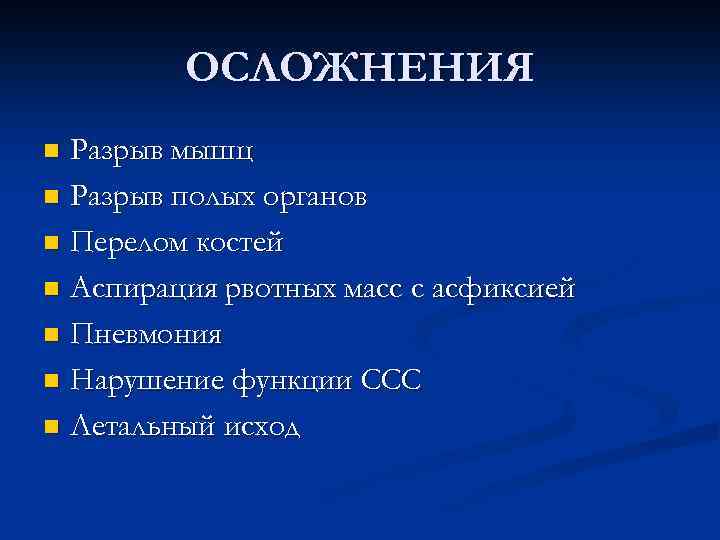 ОСЛОЖНЕНИЯ

- Разрыв мышц
- Разрыв полых органов
- Перелом костей
- Аспирация рвотных масс с асфиксией
- Пневмония
- Нарушение функции ССС
- Летальный исход